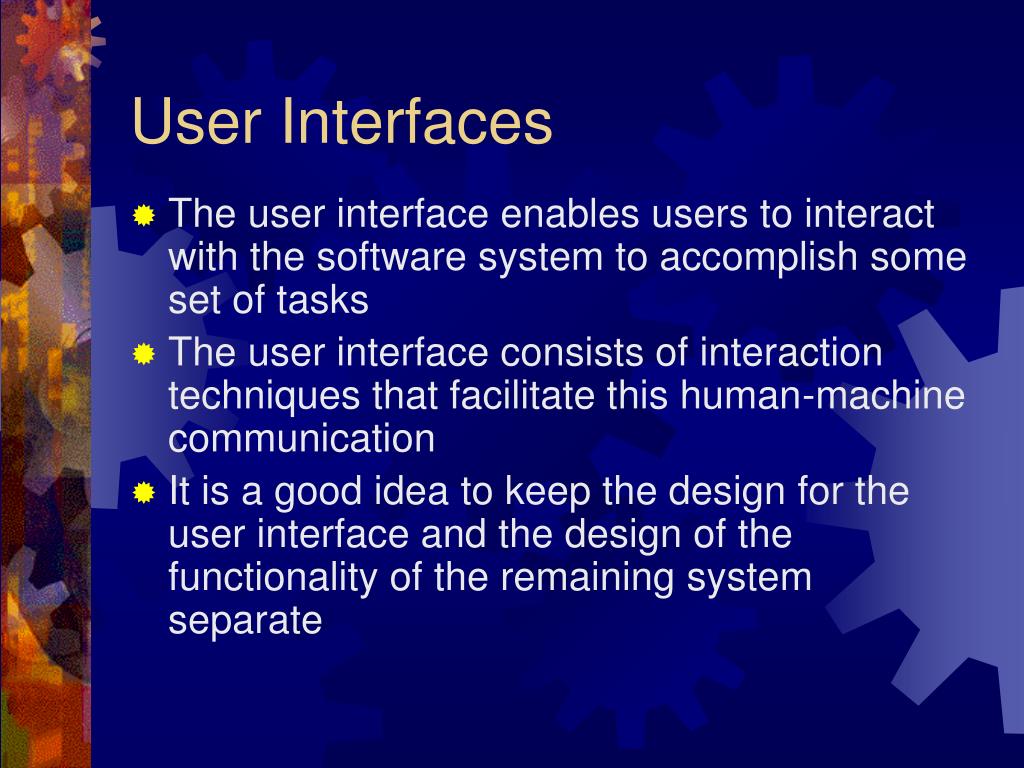 User Interfaces

The user interface enables users to interact with the software system to accomplish some set of tasks

The user interface consists of interaction techniques that facilitate this human-machine communication

It is a good idea to keep the design for the user interface and the design of the functionality of the remaining system separate